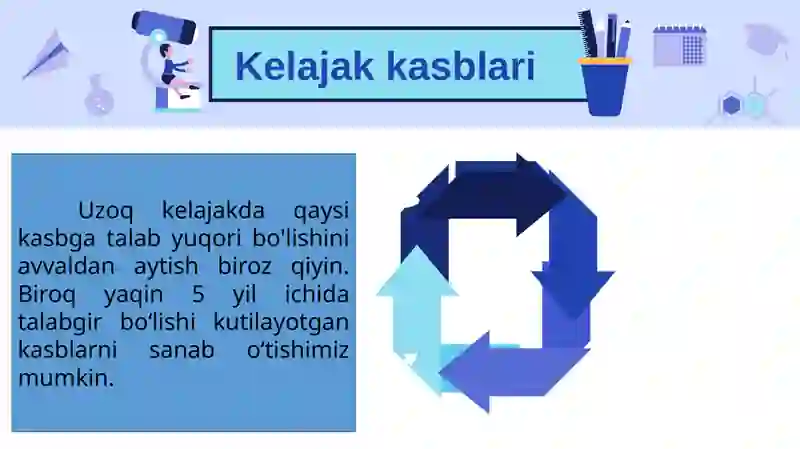 Kelajak kasblari

Uzoq kelajakda qaysi kasbga talab yuqori bo'lishini avvaldan aytish biroz qiyin. Biroq yaqin 5 yil ichida talabgir bo‘lishi kutilayotgan kasblarni sanab o‘tishimiz mumkin.